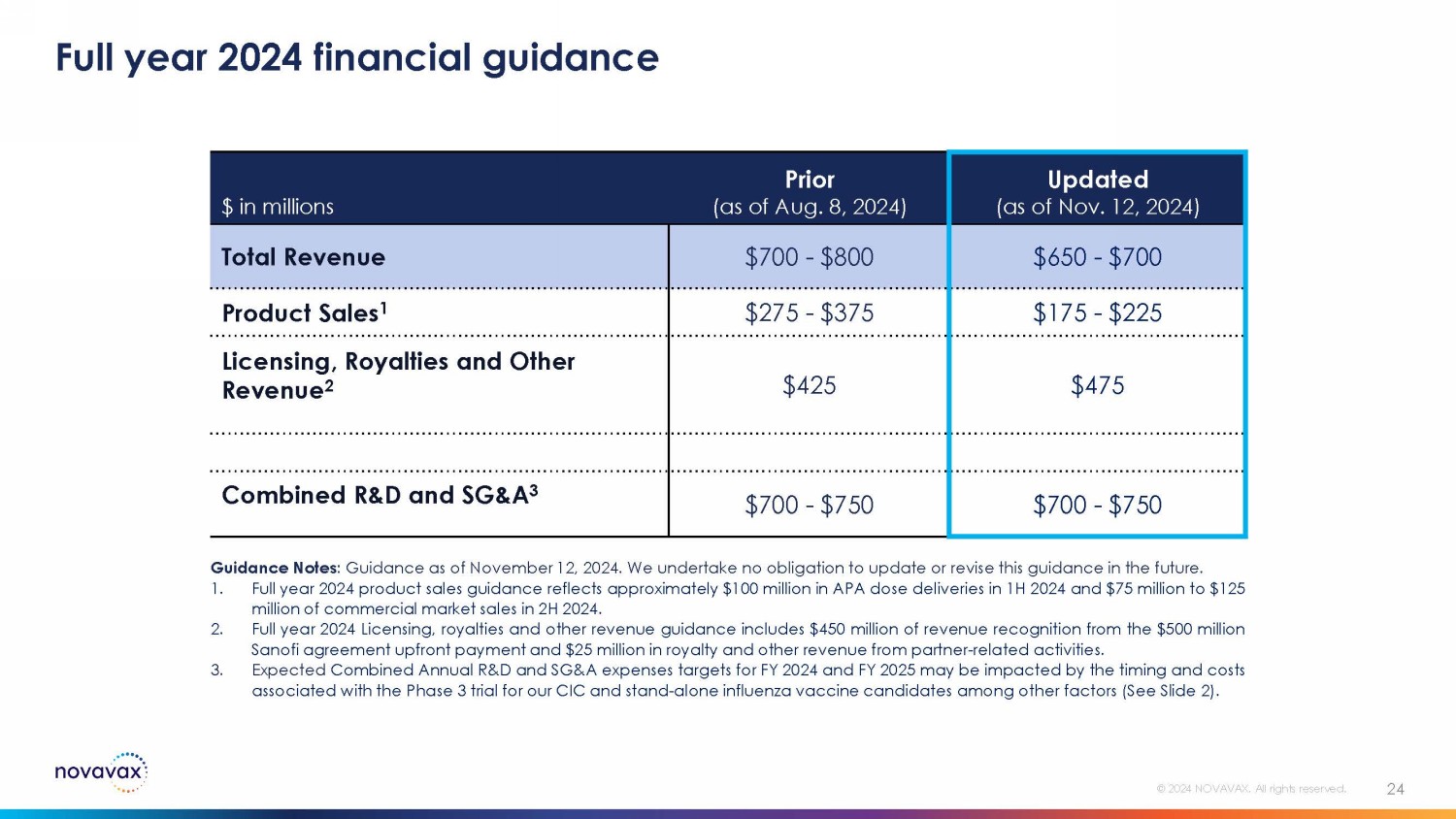 Full year 2024 financial guidance

| \$ in millions | Prior (as of Aug. 8, 2024) | Updated (as of Nov. 12, 2024) |
|---|---|---|
| Total Revenue | \$700 - \$800 | \$650 - \$700 |
| Product Sales$^1$ | \$275 - \$375 | \$175 - \$225 |
| Licensing, Royalties and Other Revenue$^2$ | \$425 | \$475 |
| | | |
| Combined R&D and SG&A$^3$ | \$700 - \$750 | \$700 - \$750 |

Guidance Notes: Guidance as of November 12, 2024. We undertake no obligation to update or revise this guidance in the future.
1. Full year 2024 product sales guidance reflects approximately \$100 million in APA dose deliveries in 1H 2024 and \$75 million to \$125 million of commercial market sales in 2H 2024.
2. Full year 2024 Licensing, royalties and other revenue guidance includes \$450 million of revenue recognition from the \$500 million Sanofi agreement upfront payment and \$25 million in royalty and other revenue from partner-related activities.
3. Expected Combined Annual R&D and SG&A expenses targets for FY 2024 and FY 2025 may be impacted by the timing and costs associated with the Phase 3 trial for our CIC and stand-alone influenza vaccine candidates among other factors (See Slide 2).

novavax

© 2024 NOVAVAX. All rights reserved.

24